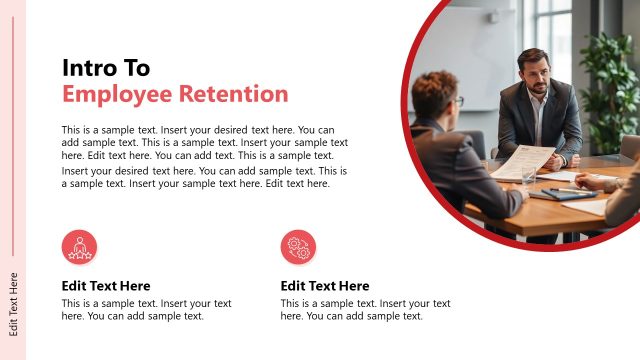 Edit Text Here

Intro To
Employee Retention

This is a sample text. Insert your desired text here. You can add sample text. This is a sample text. Insert your sample text here. Edit text here. You can add text. This is a sample text. Insert your desired text here. You can add sample text. This is a sample text. Insert your sample text here. Edit text here.

Edit Text Here
This is a sample text. Insert your text here. You can add sample text.

Edit Text Here
This is a sample text. Insert your text here. You can add sample text.